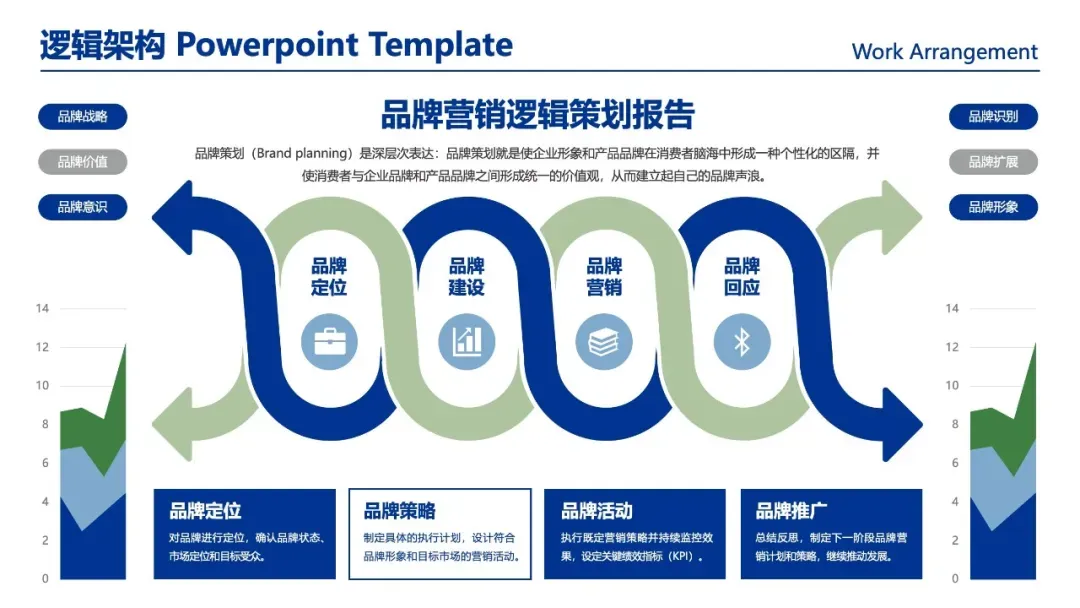 逻辑架构 Powerpoint Template

Work Arrangement

品牌战略
品牌价值
品牌意识

品牌识别
品牌扩展
品牌形象

品牌营销逻辑策划报告

品牌策划（Brand planning）是深层次表达：品牌策划就是使企业形象和产品品牌在消费者脑海中形成一种个性化的区隔，并使消费者与企业品牌和产品品牌之间形成统一的价值观，从而建立起自己的品牌声浪。

品牌定位
品牌建设
品牌营销
品牌回应

14
12
10
8
6
4
2
0

14
12
10
8
6
4
2
0

品牌定位
对品牌进行定位，确认品牌状态、市场定位和目标受众。

品牌策略
制定具体的执行计划，设计符合品牌形象和目标市场的营销活动。

品牌活动
执行既定营销策略并持续监控效果，设定关键绩效指标（KPI）。

品牌推广
总结反思，制定下一阶段品牌营销计划和策略，继续推动发展。